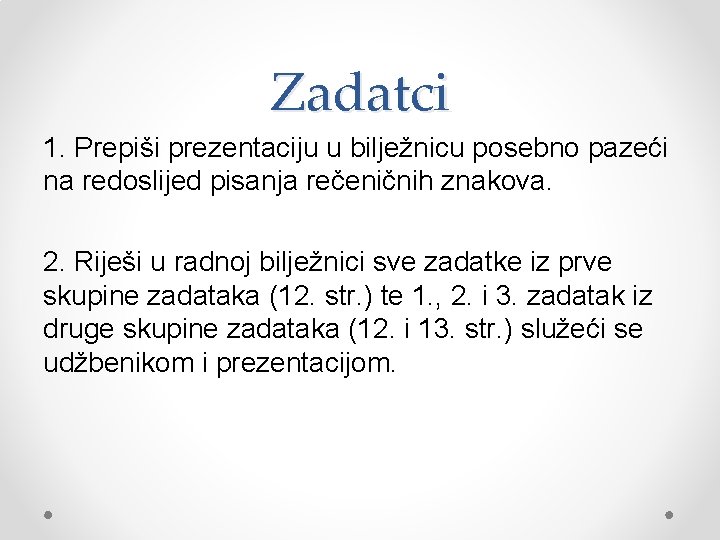 Zadatci

1. Prepiši prezentaciju u bilježnicu posebno pazeći na redoslijed pisanja rečeničnih znakova.

2. Riješi u radnoj bilježnici sve zadatke iz prve skupine zadataka (12. str.) te 1., 2. i 3. zadatak iz druge skupine zadataka (12. i 13. str.) služeći se udžbenikom i prezentacijom.